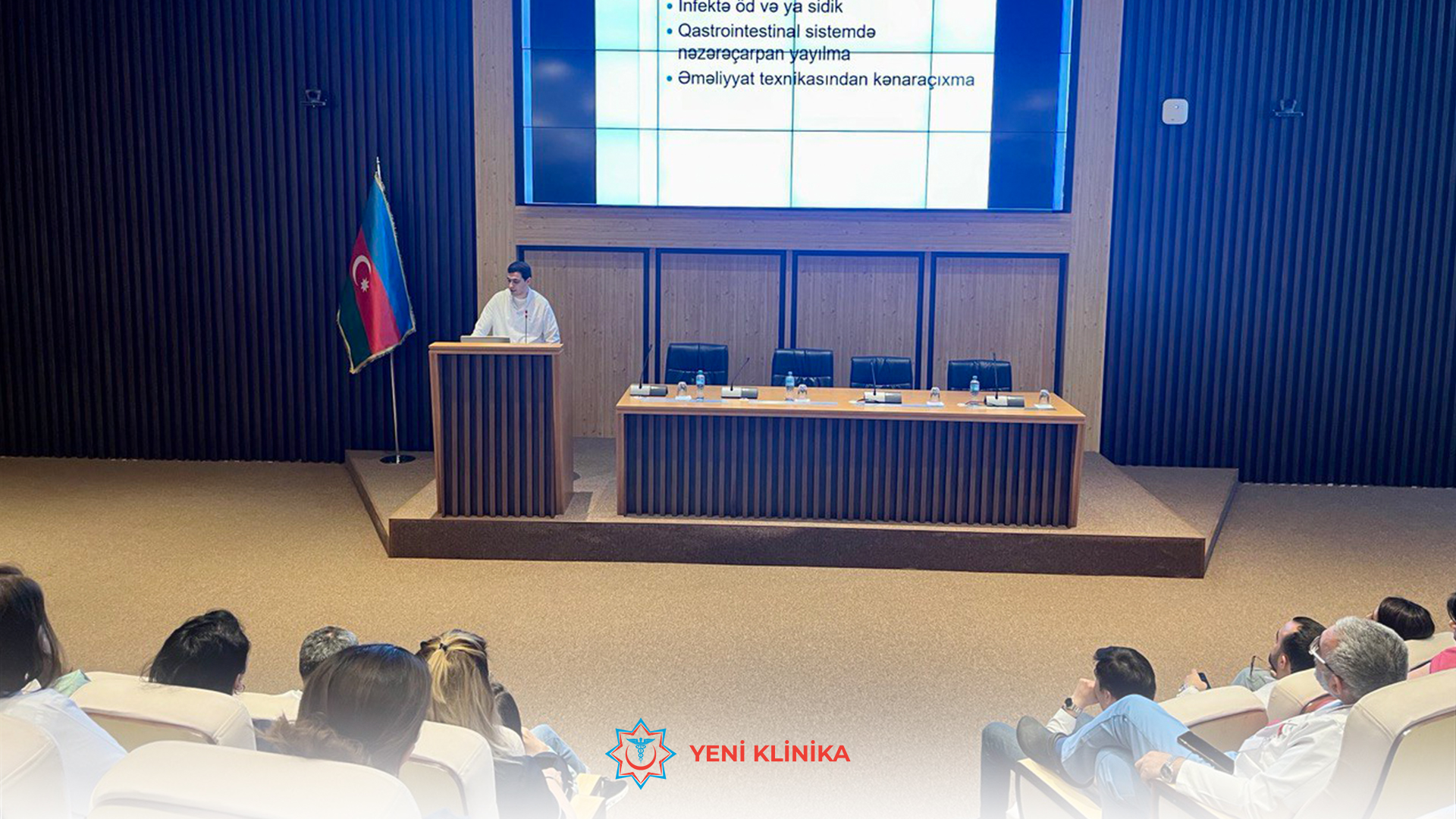 • İnfektə öd və ya sidik
• Qastrointestinal sistemdə nəzərəçarpan yayılma
• Əməliyyat texnikasından kənaraçıxma

YENİ KLİNİKA